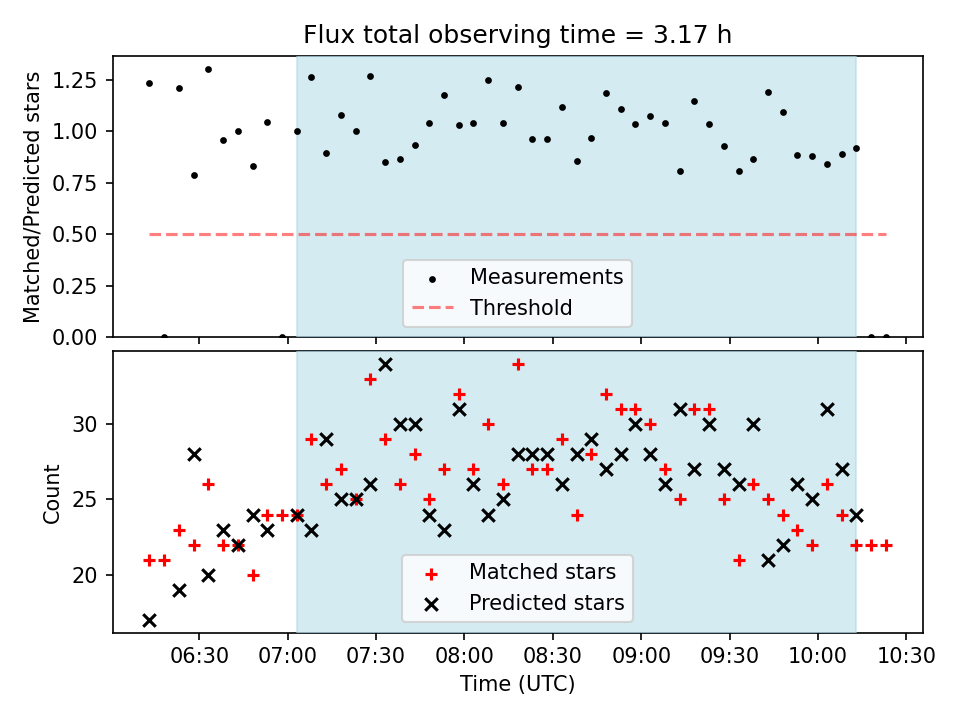 Flux total observing time = 3.17 h

Matched/Predicted stars

1.25
1.00
0.75
0.50
0.25
0.00

Measurements
Threshold

Count

30
25
20

Matched stars
Predicted stars

06:30 07:00 07:30 08:00 08:30 09:00 09:30 10:00 10:30

Time (UTC)